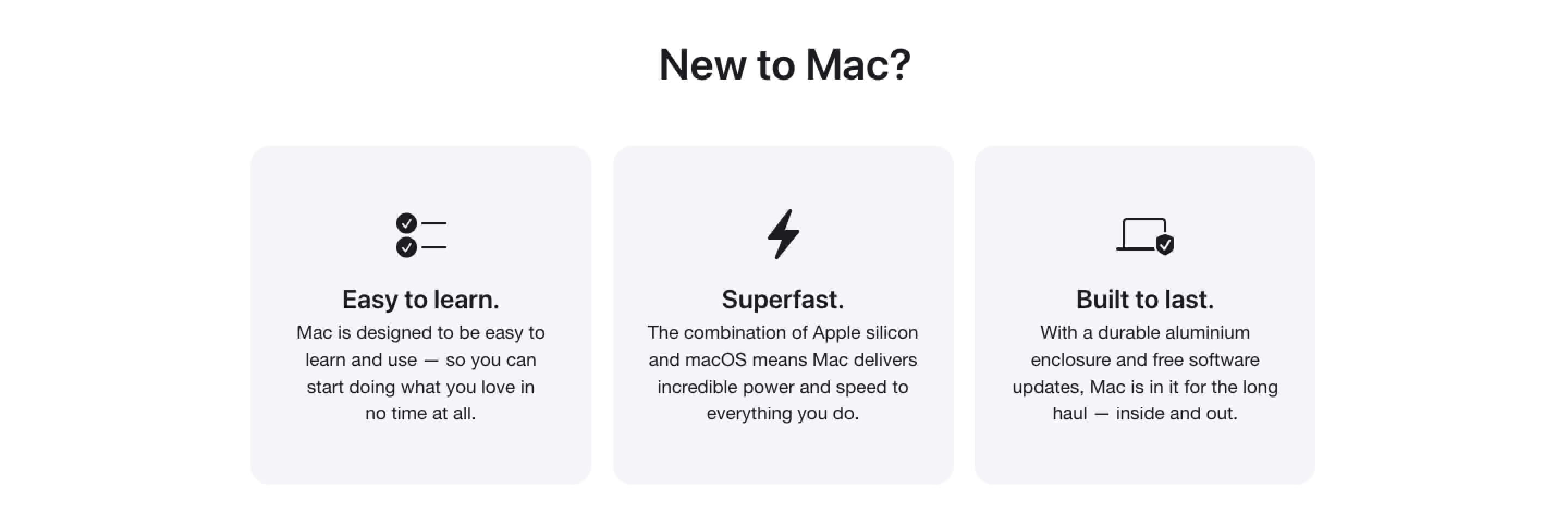 New to Mac?

Easy to learn.
Mac is designed to be easy to learn and use — so you can start doing what you love in no time at all.

Superfast.
The combination of Apple silicon and macOS means Mac delivers incredible power and speed to everything you do.

Built to last.
With a durable aluminium enclosure and free software updates, Mac is in it for the long haul — inside and out.